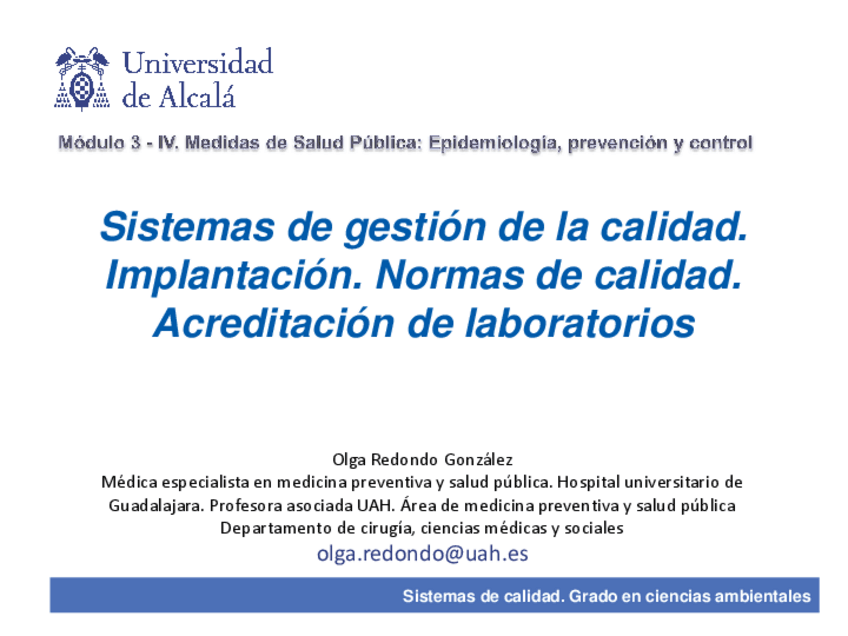 Universidad de Alcalá

Módulo 3 - IV. Medidas de Salud Pública: Epidemiología, prevención y control

Sistemas de gestión de la calidad. Implantación. Normas de calidad. Acreditación de laboratorios

Olga Redondo González
Médica especialista en medicina preventiva y salud pública. Hospital universitario de Guadalajara. Profesora asociada UAH. Área de medicina preventiva y salud pública
Departamento de cirugía, ciencias médicas y sociales
olga.redondo@uah.es

Sistemas de calidad. Grado en ciencias ambientales